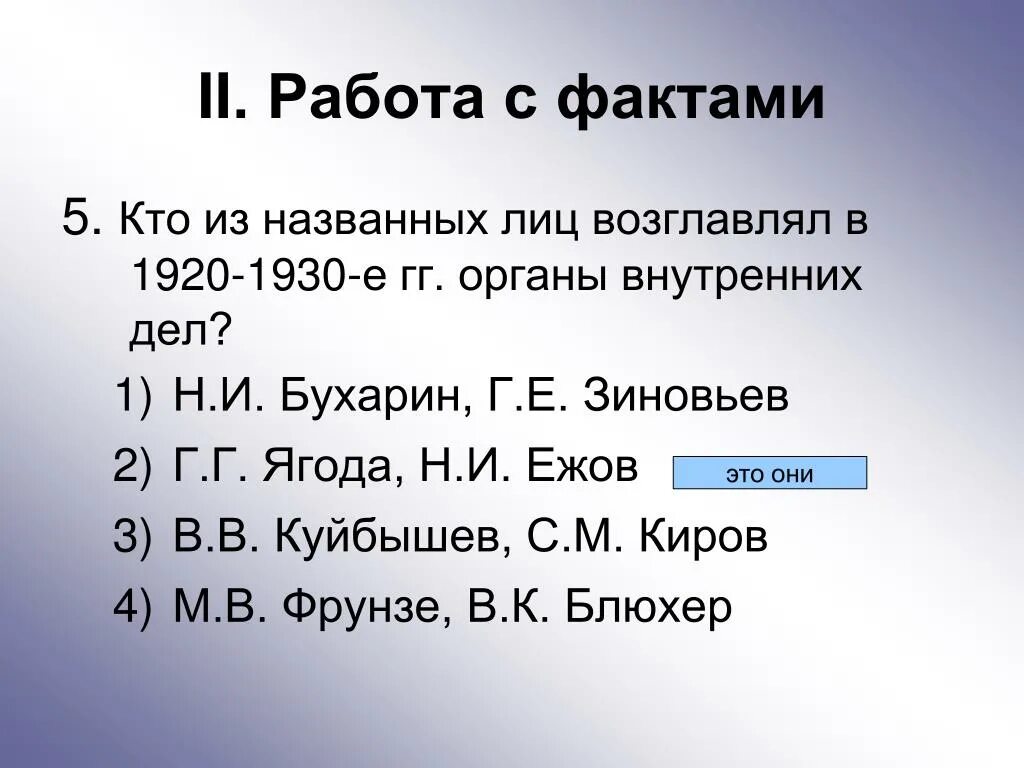 II. Работа с фактами

5. Кто из названных лиц возглавлял в 1920-1930-е гг. органы внутренних дел?

1) Н.И. Бухарин, Г.Е. Зиновьев

2) Г.Г. Ягода, Н.И. Ежов

это они

3) В.В. Куйбышев, С.М. Киров

4) М.В. Фрунзе, В.К. Блюхер